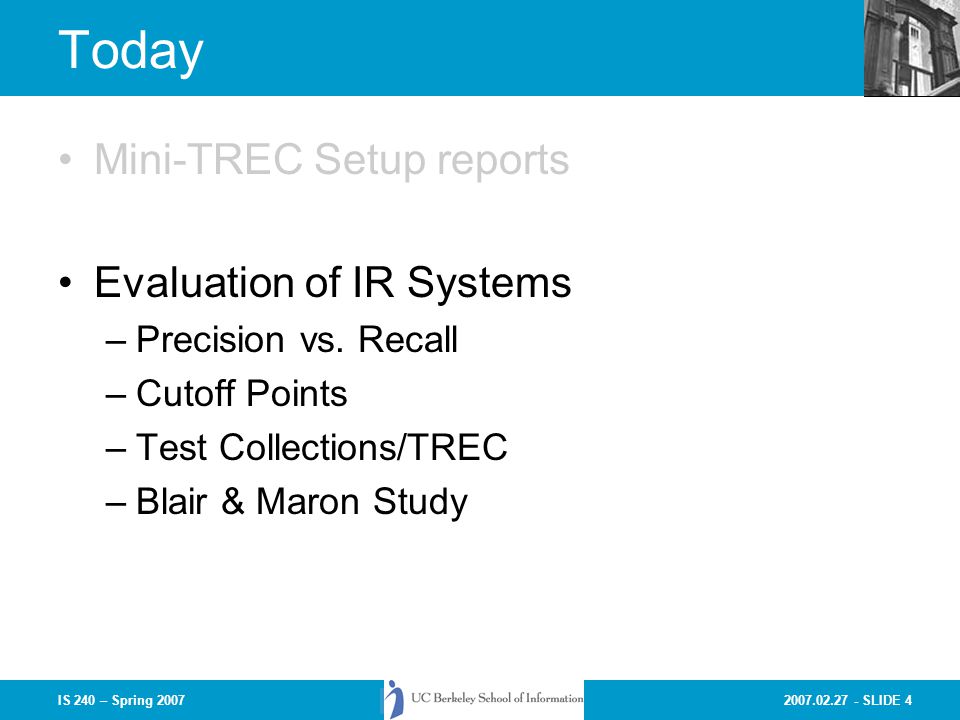 Today

• Mini-TREC Setup reports

• Evaluation of IR Systems
– Precision vs. Recall
– Cutoff Points
– Test Collections/TREC
– Blair & Maron Study

IS 240 – Spring 2007

UC Berkeley School of Information

2007.02.27 - SLIDE 4